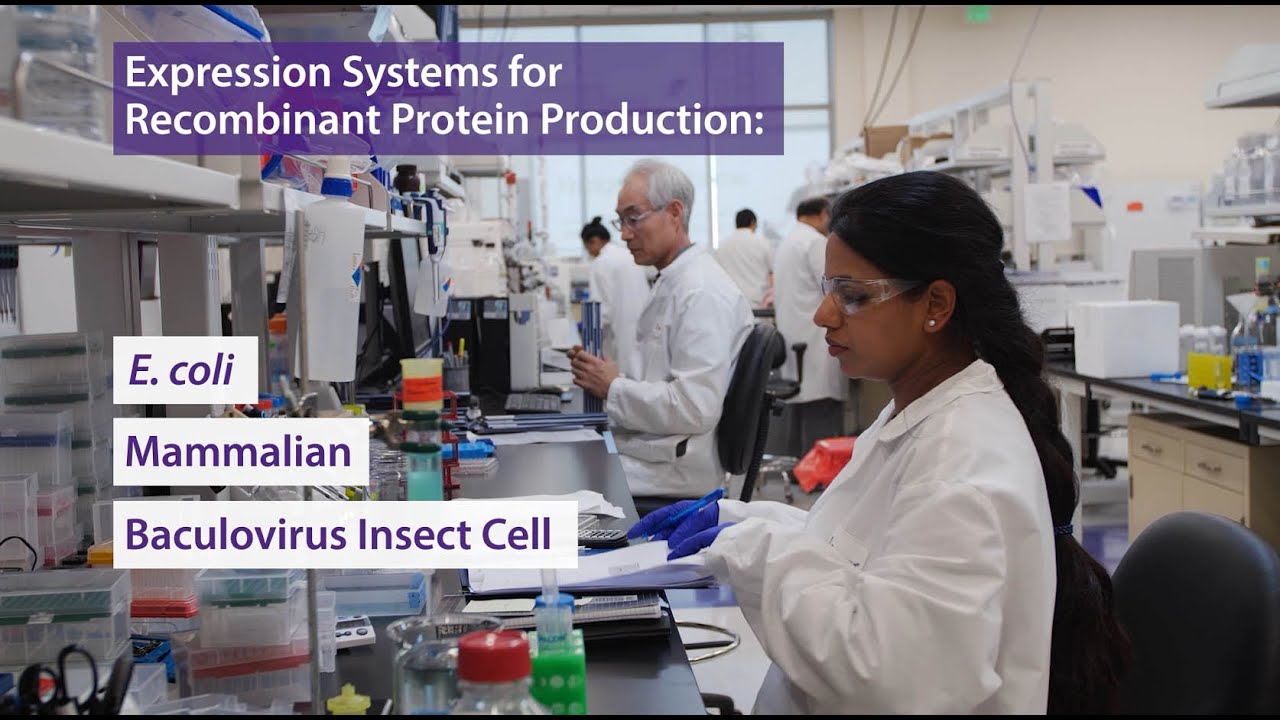 Expression Systems for Recombinant Protein Production:

E. coli

Mammalian

Baculovirus Insect Cell